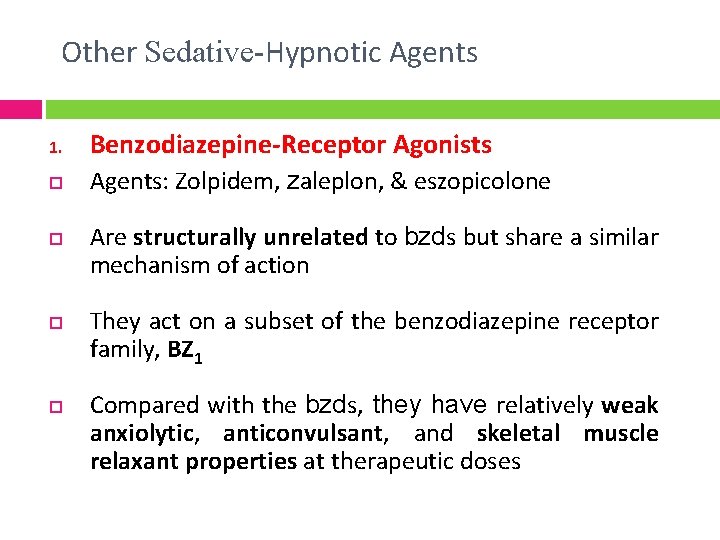 Other Sedative-Hypnotic Agents

1. Benzodiazepine-Receptor Agonists

Agents: Zolpidem, zaleplon, & eszopicolone

Are structurally unrelated to bzds but share a similar mechanism of action

They act on a subset of the benzodiazepine receptor family, $BZ_1$

Compared with the bzds, they have relatively weak anxiolytic, anticonvulsant, and skeletal muscle relaxant properties at therapeutic doses